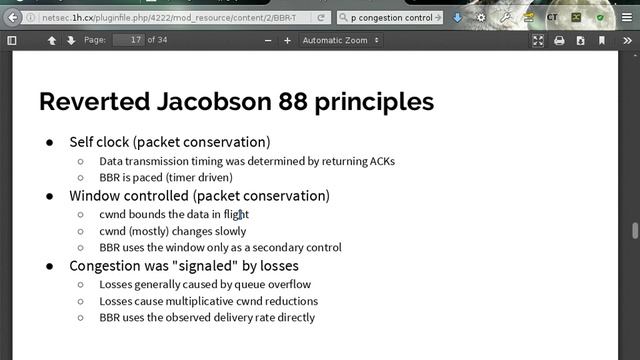 netsec.1h.cx/pluginfile.php/4222/mod_resource/content/2/BBR-T

p congestion control

CT

Page: 17 of 34

Automatic Zoom

Reverted Jacobson 88 principles

● Self clock (packet conservation)
  ○ Data transmission timing was determined by returning ACKs
  ○ BBR is paced (timer driven)
● Window controlled (packet conservation)
  ○ cwnd bounds the data in flight
  ○ cwnd (mostly) changes slowly
  ○ BBR uses the window only as a secondary control
● Congestion was "signaled" by losses
  ○ Losses generally caused by queue overflow
  ○ Losses cause multiplicative cwnd reductions
  ○ BBR uses the observed delivery rate directly